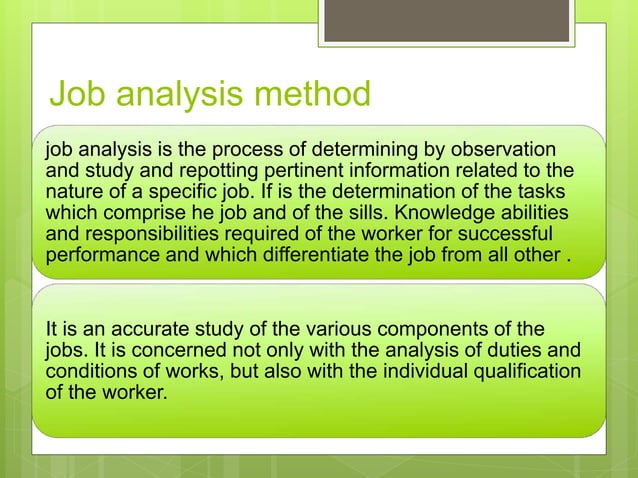 Job analysis method

job analysis is the process of determining by observation and study and repotting pertinent information related to the nature of a specific job. If is the determination of the tasks which comprise he job and of the sills. Knowledge abilities and responsibilities required of the worker for successful performance and which differentiate the job from all other .

It is an accurate study of the various components of the jobs. It is concerned not only with the analysis of duties and conditions of works, but also with the individual qualification of the worker.